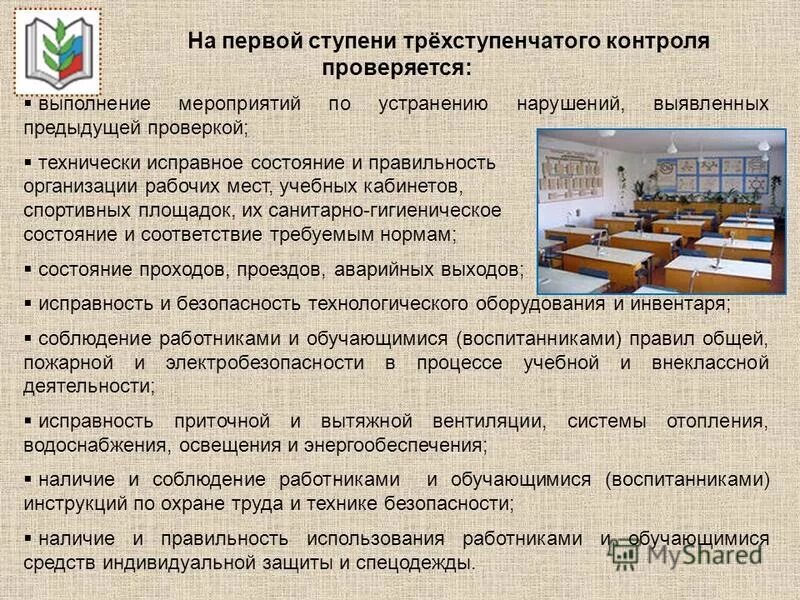 На первой ступени трёхступенчатого контроля проверяется:

▪ выполнение мероприятий по устранению нарушений, выявленных предыдущей проверкой;

▪ технически исправное состояние и правильность организации рабочих мест, учебных кабинетов, спортивных площадок, их санитарно-гигиеническое состояние и соответствие требуемым нормам;

▪ состояние проходов, проездов, аварийных выходов;

▪ исправность и безопасность технологического оборудования и инвентаря;

▪ соблюдение работниками и обучающимися (воспитанниками) правил общей, пожарной и электробезопасности в процессе учебной и внеклассной деятельности;

▪ исправность приточной и вытяжной вентиляции, системы отопления, водоснабжения, освещения и энергообеспечения;

▪ наличие и соблюдение работниками и обучающимися (воспитанниками) инструкций по охране труда и технике безопасности;

▪ наличие и правильность использования работниками и обучающимися средств индивидуальной защиты и спецодежды.

MyShared